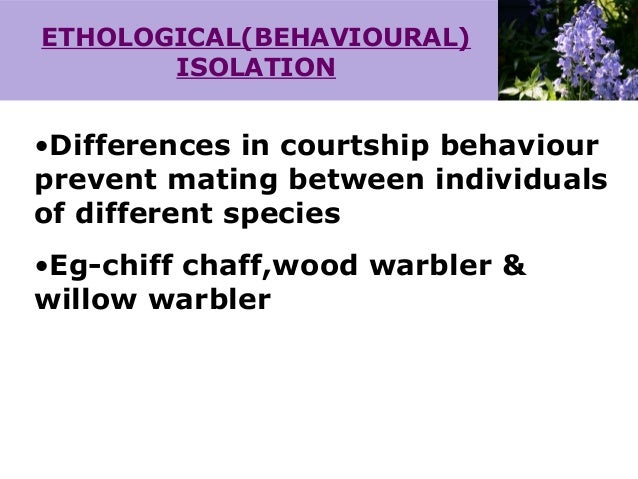 ETHOLOGICAL(BEHAVIOURAL) ISOLATION

•Differences in courtship behaviour prevent mating between individuals of different species

•Eg-chiff chaff,wood warbler & willow warbler